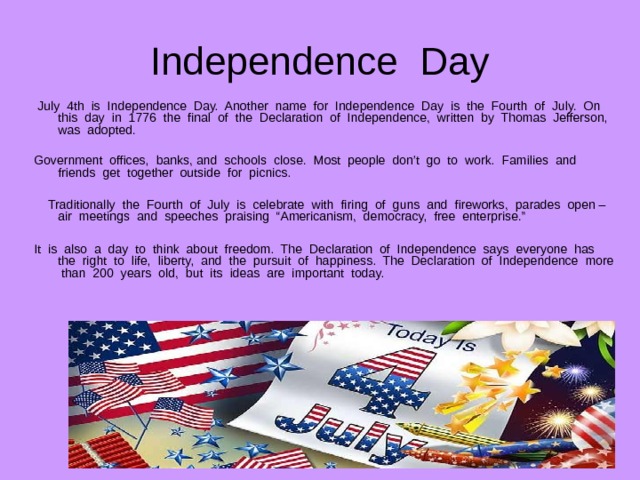 Independence Day

July 4th is Independence Day. Another name for Independence Day is the Fourth of July. On this day in 1776 the final of the Declaration of Independence, written by Thomas Jefferson, was adopted.

Government offices, banks, and schools close. Most people don't go to work. Families and friends get together outside for picnics.

Traditionally the Fourth of July is celebrate with firing of guns and fireworks, parades open – air meetings and speeches praising "Americanism, democracy, free enterprise."

It is also a day to think about freedom. The Declaration of Independence says everyone has the right to life, liberty, and the pursuit of happiness. The Declaration of Independence more than 200 years old, but its ideas are important today.

Today is
4
July